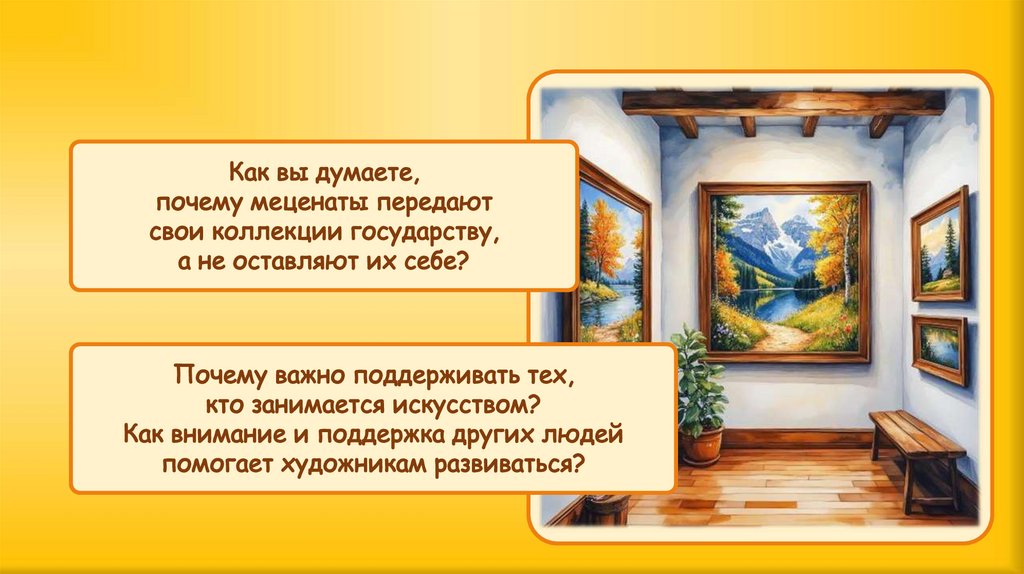 Как вы думаете,
почему меценаты передают
свои коллекции государству,
а не оставляют их себе?

Почему важно поддерживать тех,
кто занимается искусством?
Как внимание и поддержка других людей
помогает художникам развиваться?